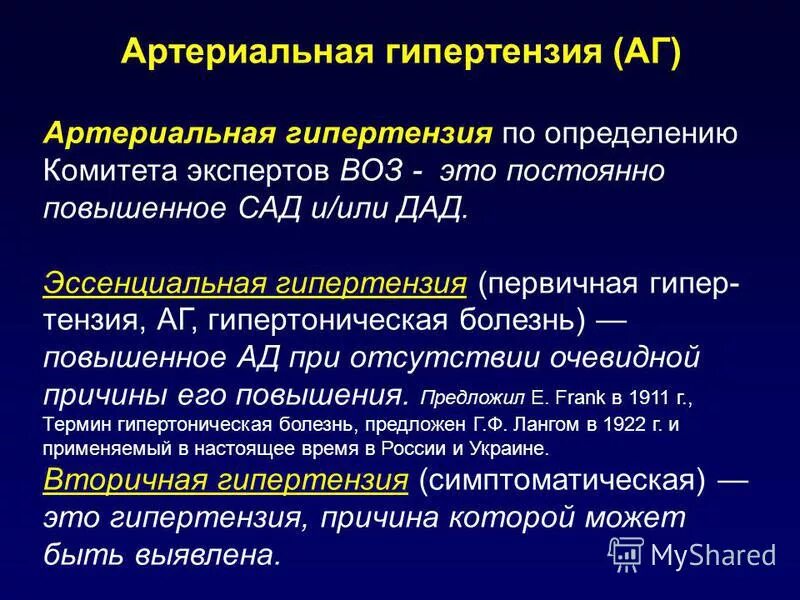 Артериальная гипертензия (АГ)

Артериальная гипертензия по определению Комитета экспертов ВОЗ - это постоянно повышенное САД и/или ДАД.

Эссенциальная гипертензия (первичная гипертензия, АГ, гипертоническая болезнь) — повышенное АД при отсутствии очевидной причины его повышения. Предложил E. Frank в 1911 г., Термин гипертоническая болезнь, предложен Г.Ф. Лангом в 1922 г. и применяемый в настоящее время в России и Украине.

Вторичная гипертензия (симптоматическая) — это гипертензия, причина которой может быть выявлена.

MyShared